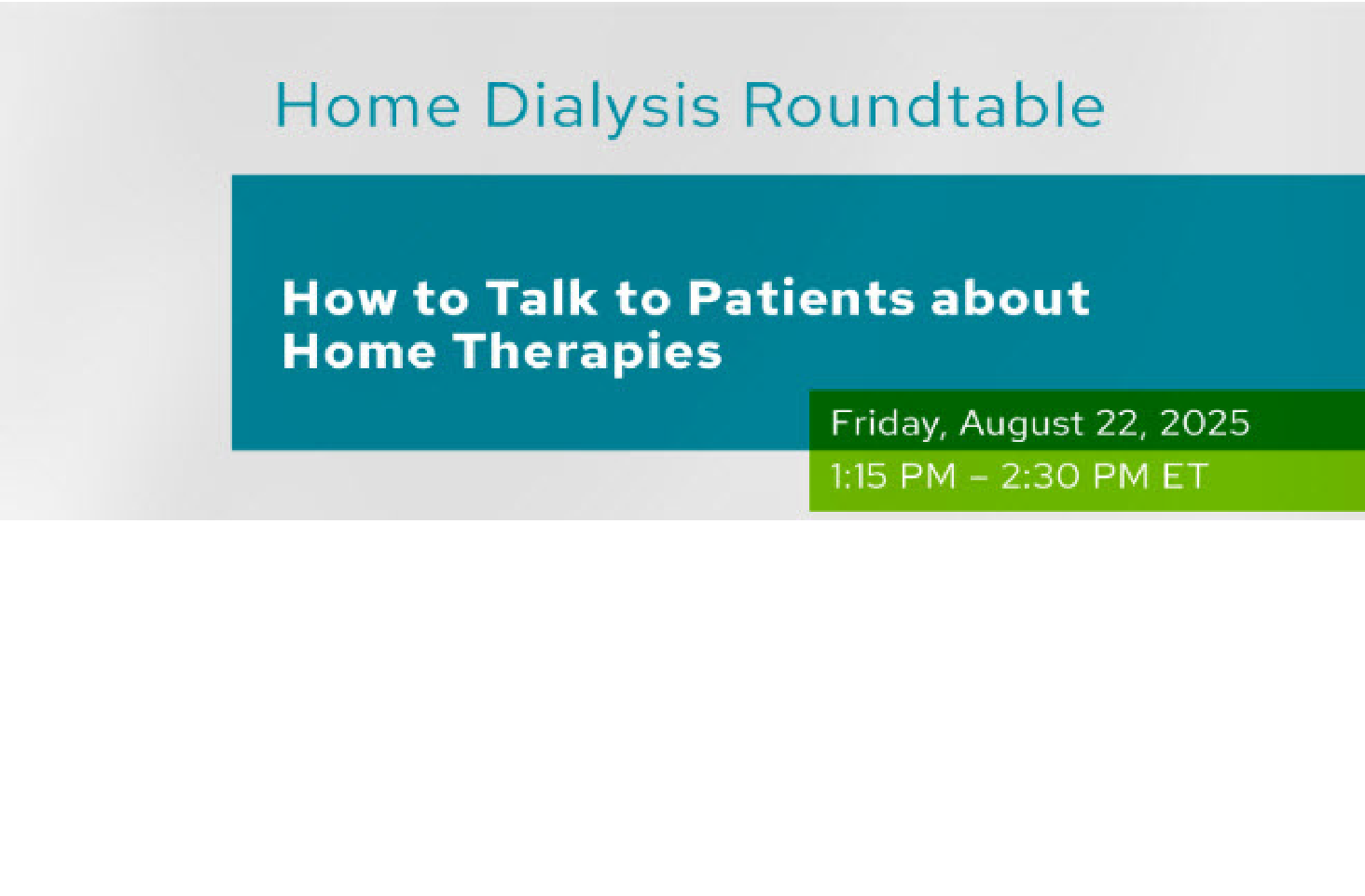 Home Dialysis Roundtable

How to Talk to Patients about Home Therapies

Friday, August 22, 2025

1:15 PM – 2:30 PM ET